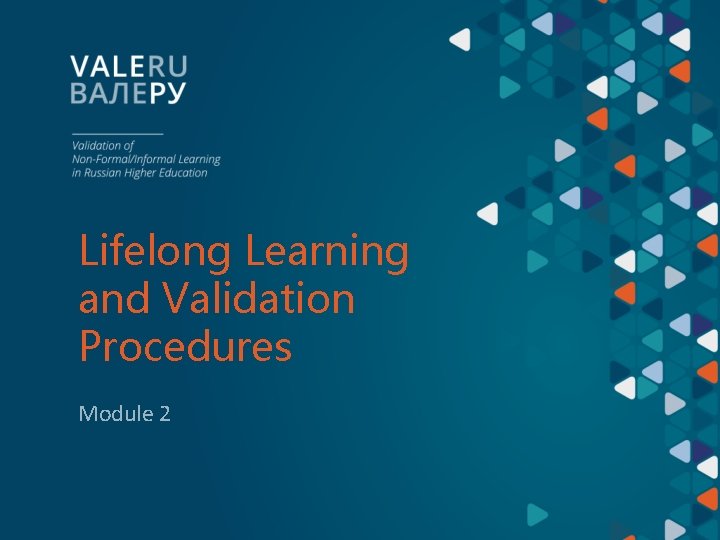 VALERU
ВАЛЕРУ

Validation of
Non-Formal/Informal Learning
in Russian Higher Education

Lifelong Learning and Validation Procedures

Module 2